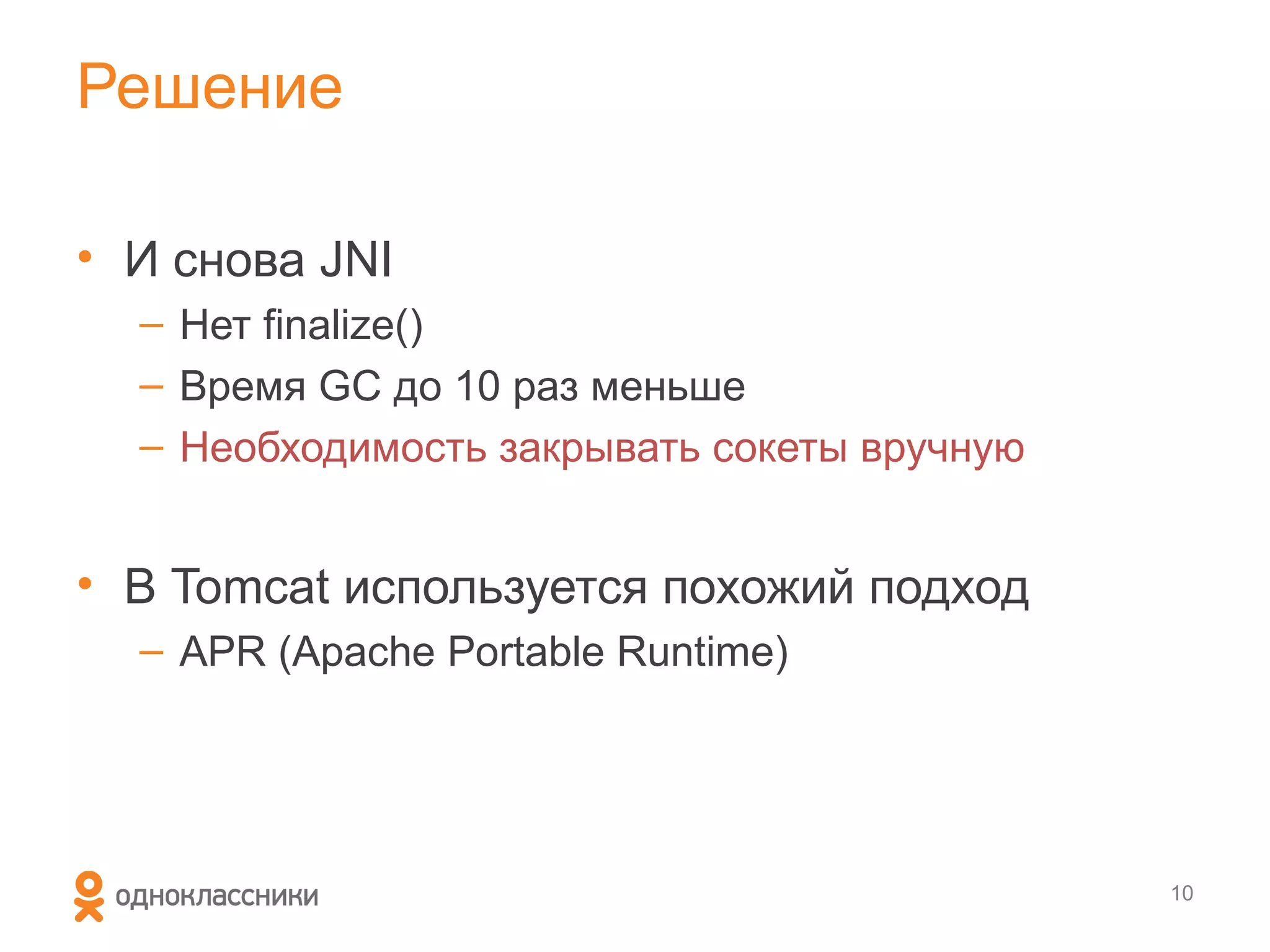 Решение

• И снова JNI
– Нет finalize()
– Время GC до 10 раз меньше
– Необходимость закрывать сокеты вручную

• В Tomcat используется похожий подход
– APR (Apache Portable Runtime)

одноклассники

10